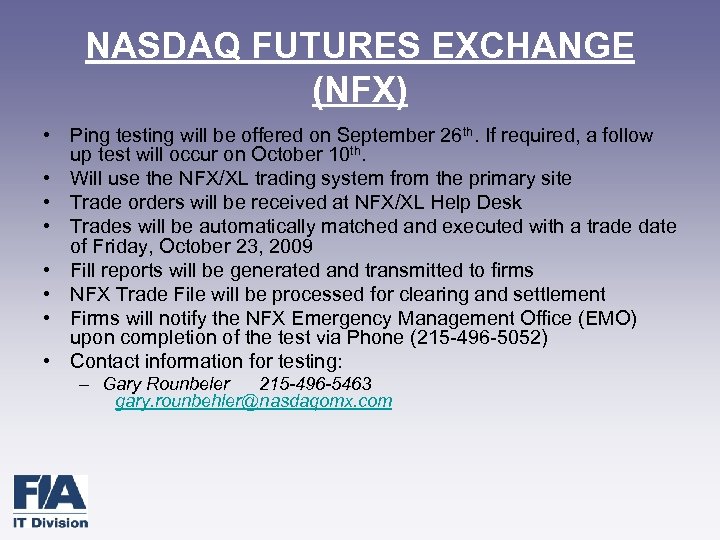 NASDAQ FUTURES EXCHANGE (NFX)

• Ping testing will be offered on September 26th. If required, a follow up test will occur on October 10th.
• Will use the NFX/XL trading system from the primary site
• Trade orders will be received at NFX/XL Help Desk
• Trades will be automatically matched and executed with a trade date of Friday, October 23, 2009
• Fill reports will be generated and transmitted to firms
• NFX Trade File will be processed for clearing and settlement
• Firms will notify the NFX Emergency Management Office (EMO) upon completion of the test via Phone (215-496-5052)
• Contact information for testing:
– Gary Rounbeler 215-496-5463
gary.rounbehler@nasdaqomx.com

FIA
IT Division